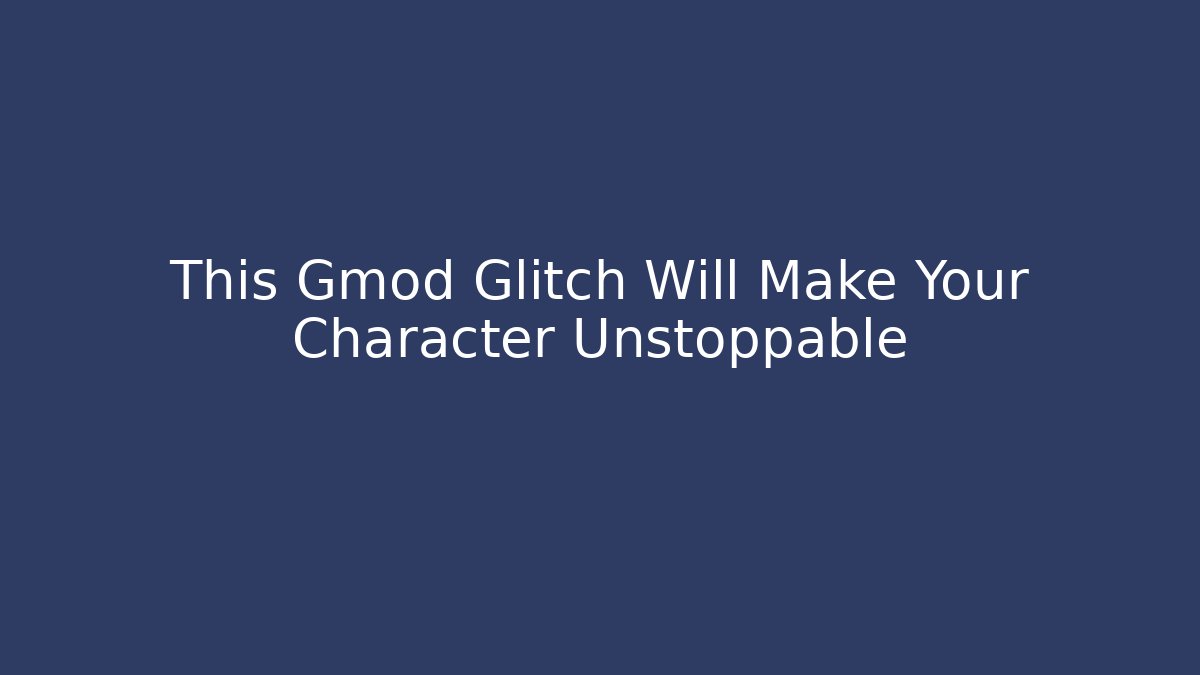 This Gmod Glitch Will Make Your Character Unstoppable